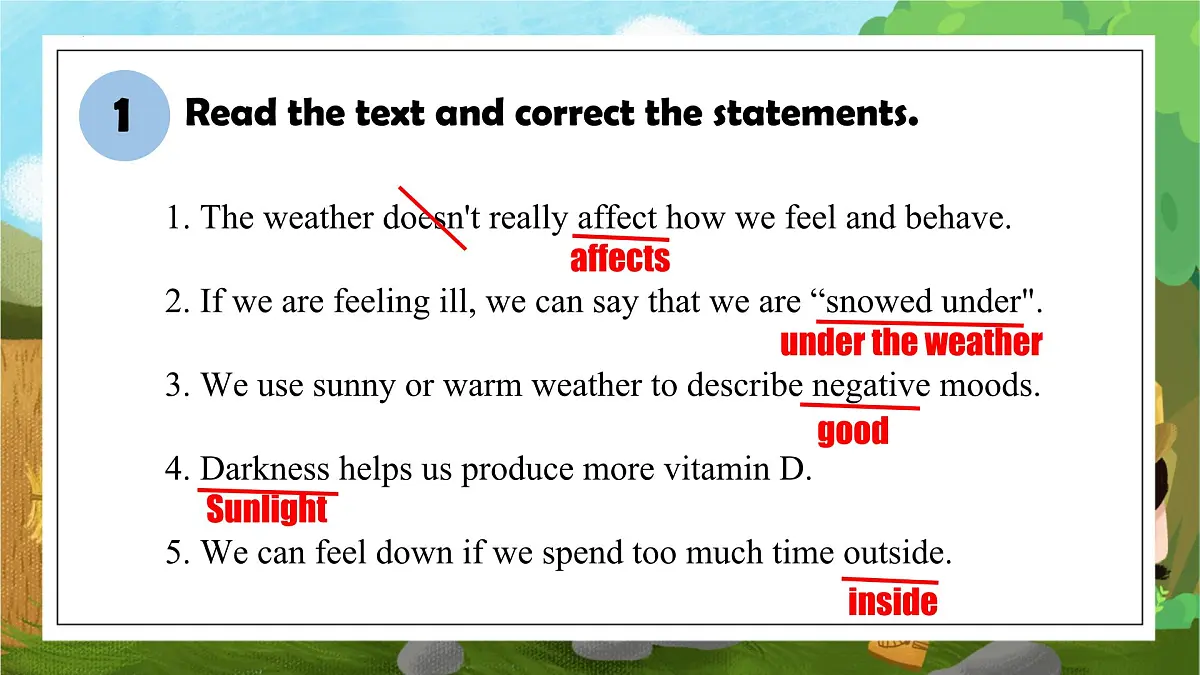 1 Read the text and correct the statements.

1. The weather doesn't really affect how we feel and behave.
affects

2. If we are feeling ill, we can say that we are “snowed under".
under the weather

3. We use sunny or warm weather to describe negative moods.
good

4. Darkness helps us produce more vitamin D.
Sunlight

5. We can feel down if we spend too much time outside.
inside